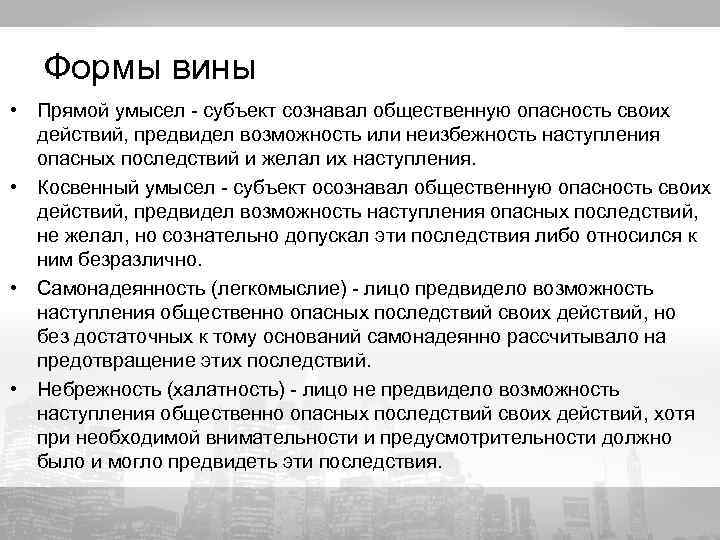 Формы вины

• Прямой умысел - субъект сознавал общественную опасность своих действий, предвидел возможность или неизбежность наступления опасных последствий и желал их наступления.
• Косвенный умысел - субъект осознавал общественную опасность своих действий, предвидел возможность наступления опасных последствий, не желал, но сознательно допускал эти последствия либо относился к ним безразлично.
• Самонадеянность (легкомыслие) - лицо предвидело возможность наступления общественно опасных последствий своих действий, но без достаточных к тому оснований самонадеянно рассчитывало на предотвращение этих последствий.
• Небрежность (халатность) - лицо не предвидело возможность наступления общественно опасных последствий своих действий, хотя при необходимой внимательности и предусмотрительности должно было и могло предвидеть эти последствия.